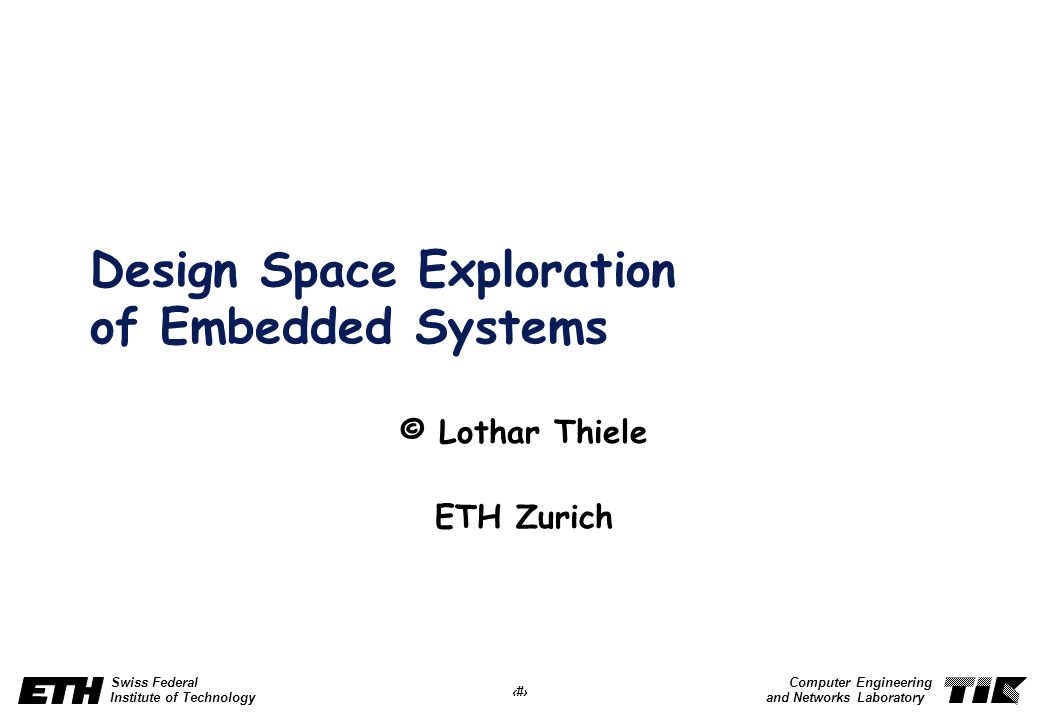 Design Space Exploration of Embedded Systems

© Lothar Thiele

ETH Zurich

ETH Swiss Federal Institute of Technology

‹#›

Computer Engineering and Networks Laboratory TIK